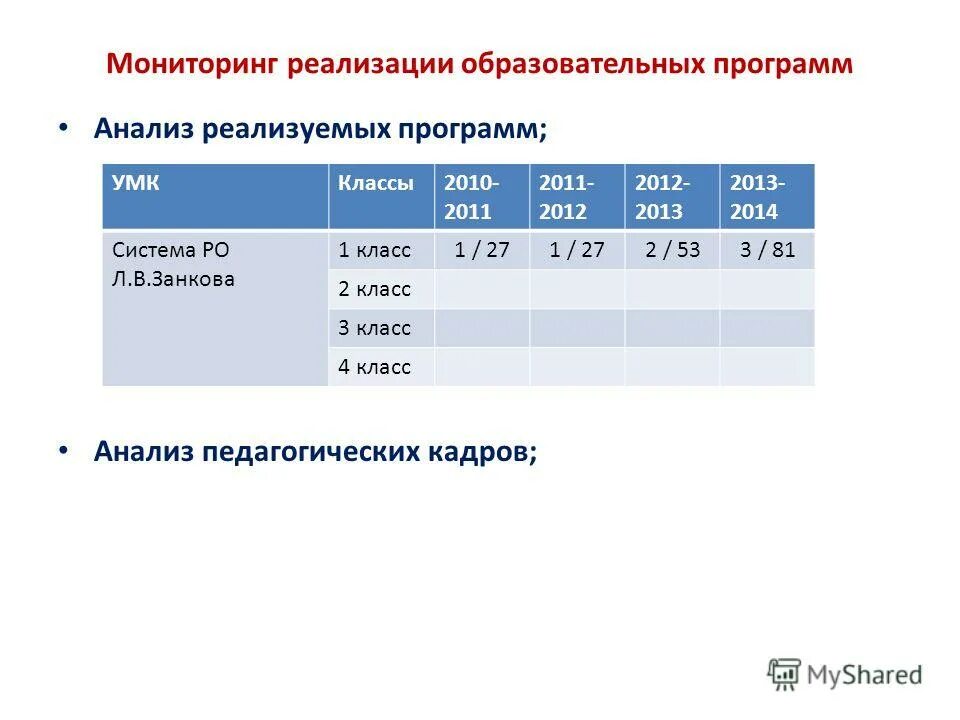 Мониторинг реализации образовательных программ

• Анализ реализуемых программ;

| УМК | Классы | 2010-2011 | 2011-2012 | 2012-2013 | 2013-2014 |
|---|---|---|---|---|---|
| Система РО Л.В.Занкова | 1 класс | 1 / 27 | 1 / 27 | 2 / 53 | 3 / 81 |
| | 2 класс | | | | |
| | 3 класс | | | | |
| | 4 класс | | | | |

• Анализ педагогических кадров;

MyShared